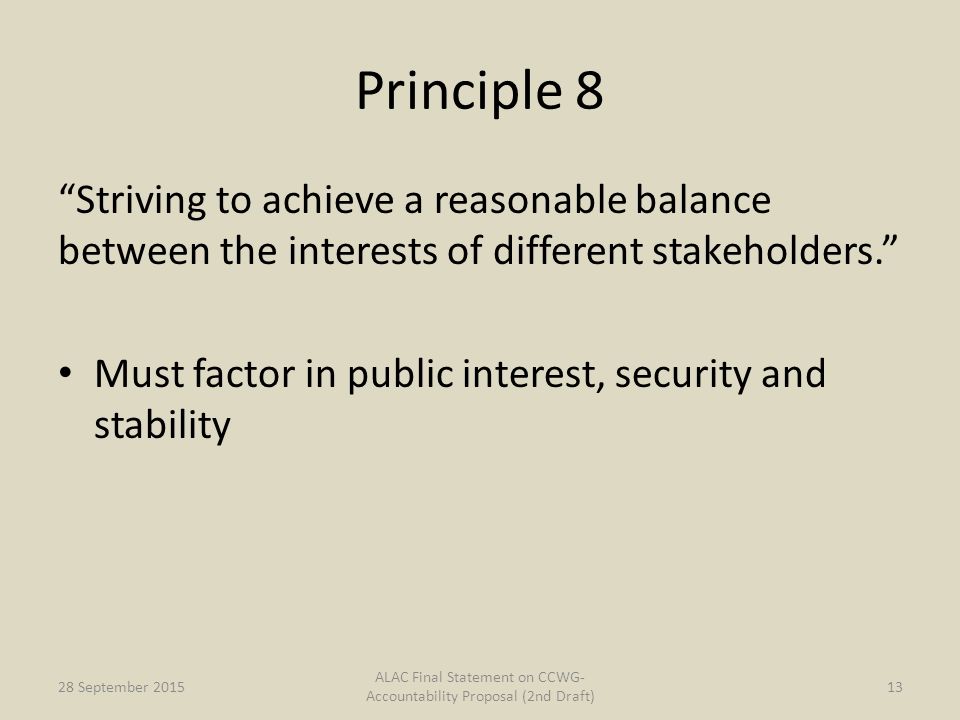 Principle 8

“Striving to achieve a reasonable balance between the interests of different stakeholders.”

• Must factor in public interest, security and stability

28 September 2015

ALAC Final Statement on CCWG-Accountability Proposal (2nd Draft)

13